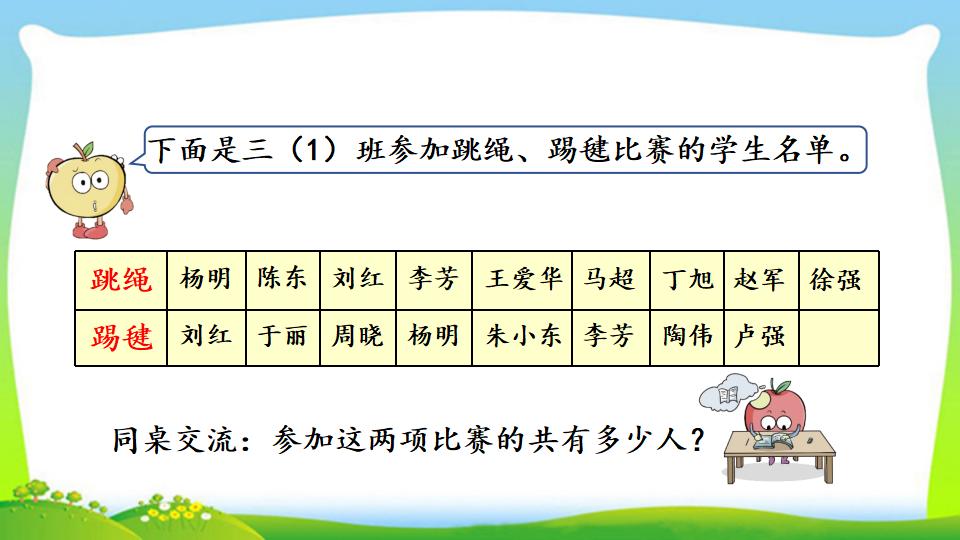 下面是三（1）班参加跳绳、踢毽比赛的学生名单。

| 跳绳 | 杨明 | 陈东 | 刘红 | 李芳 | 王爱华 | 马超 | 丁旭 | 赵军 | 徐强 |
|---|---|---|---|---|---|---|---|---|---|
| 踢毽 | 刘红 | 于丽 | 周晓 | 杨明 | 朱小东 | 李芳 | 陶伟 | 卢强 | |

同桌交流：参加这两项比赛的共有多少人？